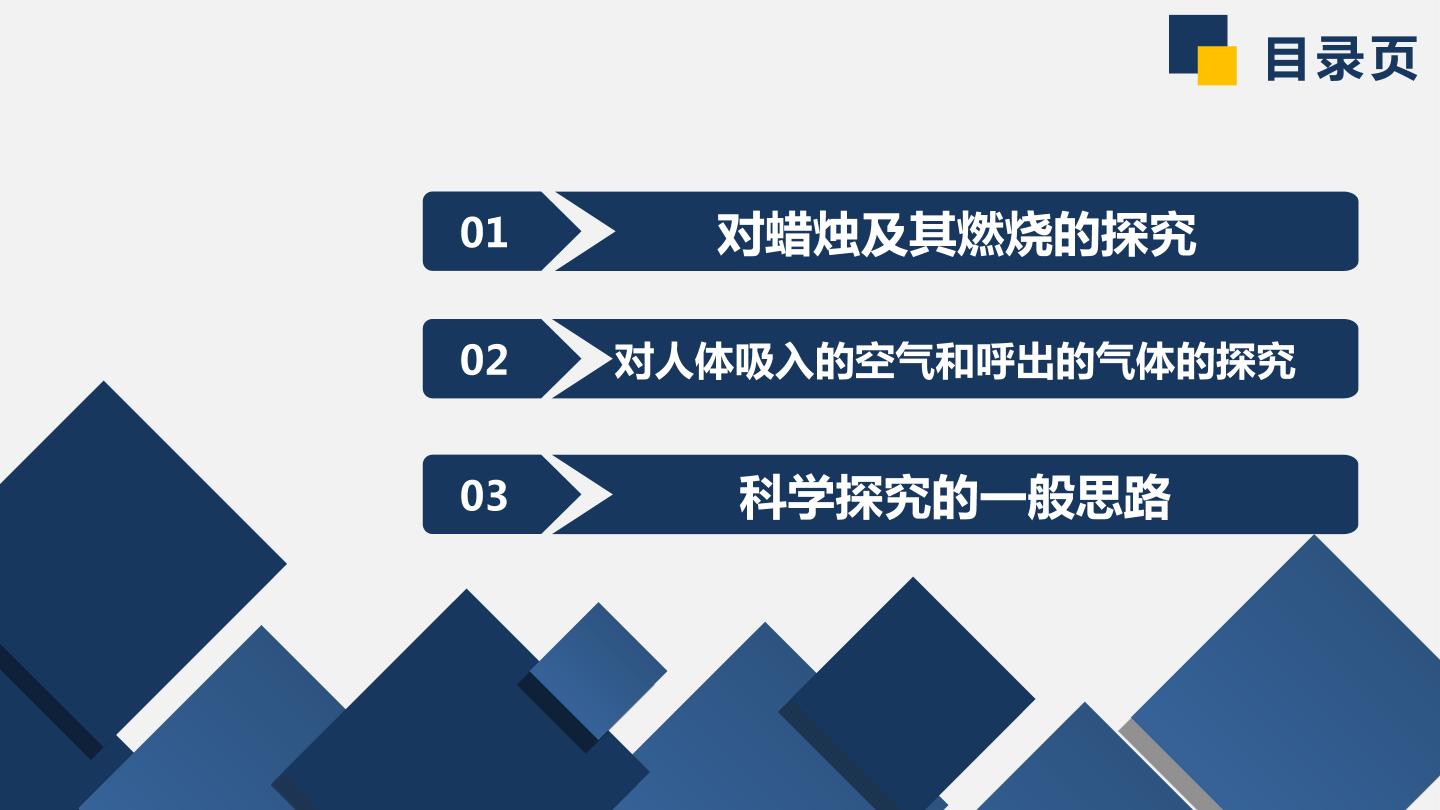 目录页

01 对蜡烛及其燃烧的探究

02 对人体吸入的空气和呼出的气体的探究

03 科学探究的一般思路